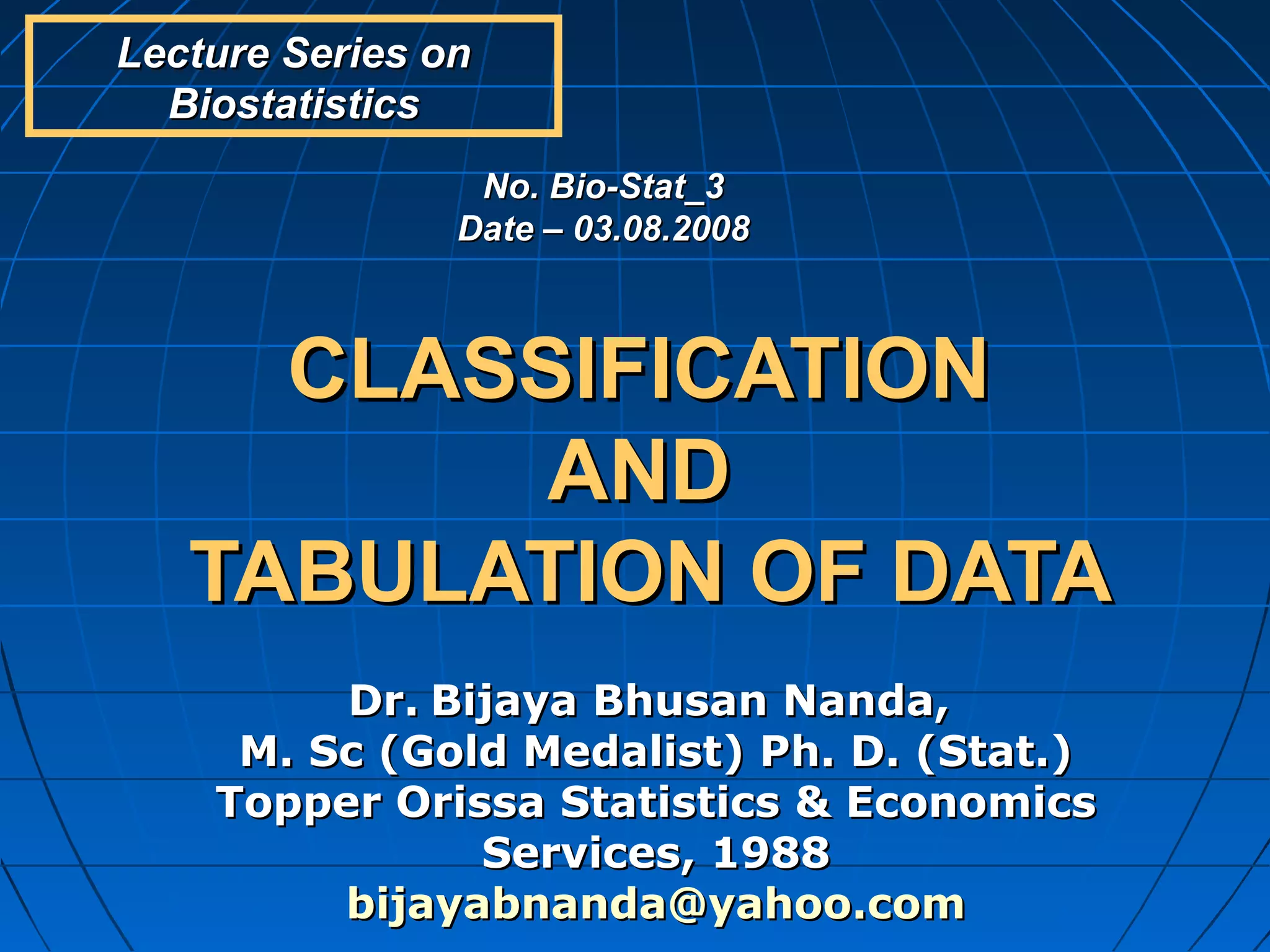 Lecture Series on Biostatistics

No. Bio-Stat_3
Date – 03.08.2008

CLASSIFICATION AND TABULATION OF DATA

Dr. Bijaya Bhusan Nanda,
M. Sc (Gold Medalist) Ph. D. (Stat.)
Topper Orissa Statistics & Economics Services, 1988
bijayabnanda@yahoo.com